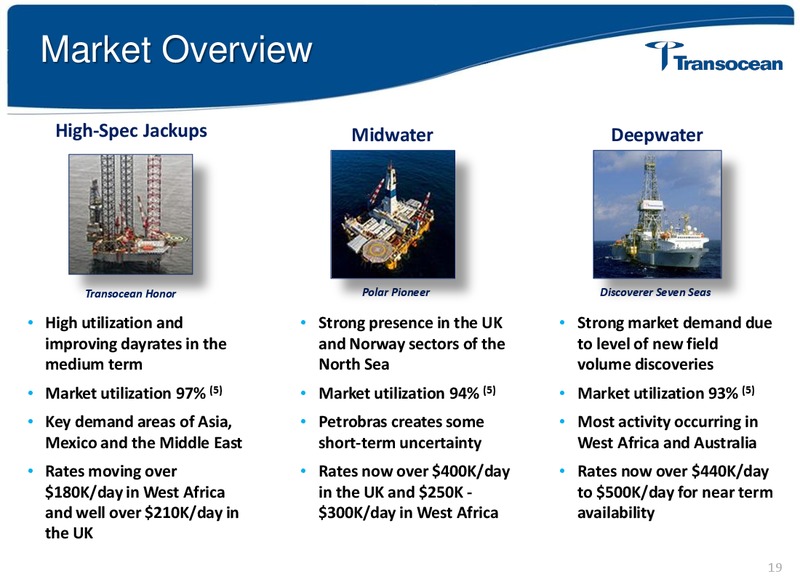 Market Overview

Transocean

High-Spec Jackups

Transocean Honor

• High utilization and improving dayrates in the medium term
• Market utilization 97% $^{(5)}$
• Key demand areas of Asia, Mexico and the Middle East
• Rates moving over \$180K/day in West Africa and well over \$210K/day in the UK

Midwater

Polar Pioneer

• Strong presence in the UK and Norway sectors of the North Sea
• Market utilization 94% $^{(5)}$
• Petrobras creates some short-term uncertainty
• Rates now over \$400K/day in the UK and \$250K - \$300K/day in West Africa

Deepwater

Discoverer Seven Seas

• Strong market demand due to level of new field volume discoveries
• Market utilization 93% $^{(5)}$
• Most activity occurring in West Africa and Australia
• Rates now over \$440K/day to \$500K/day for near term availability

19